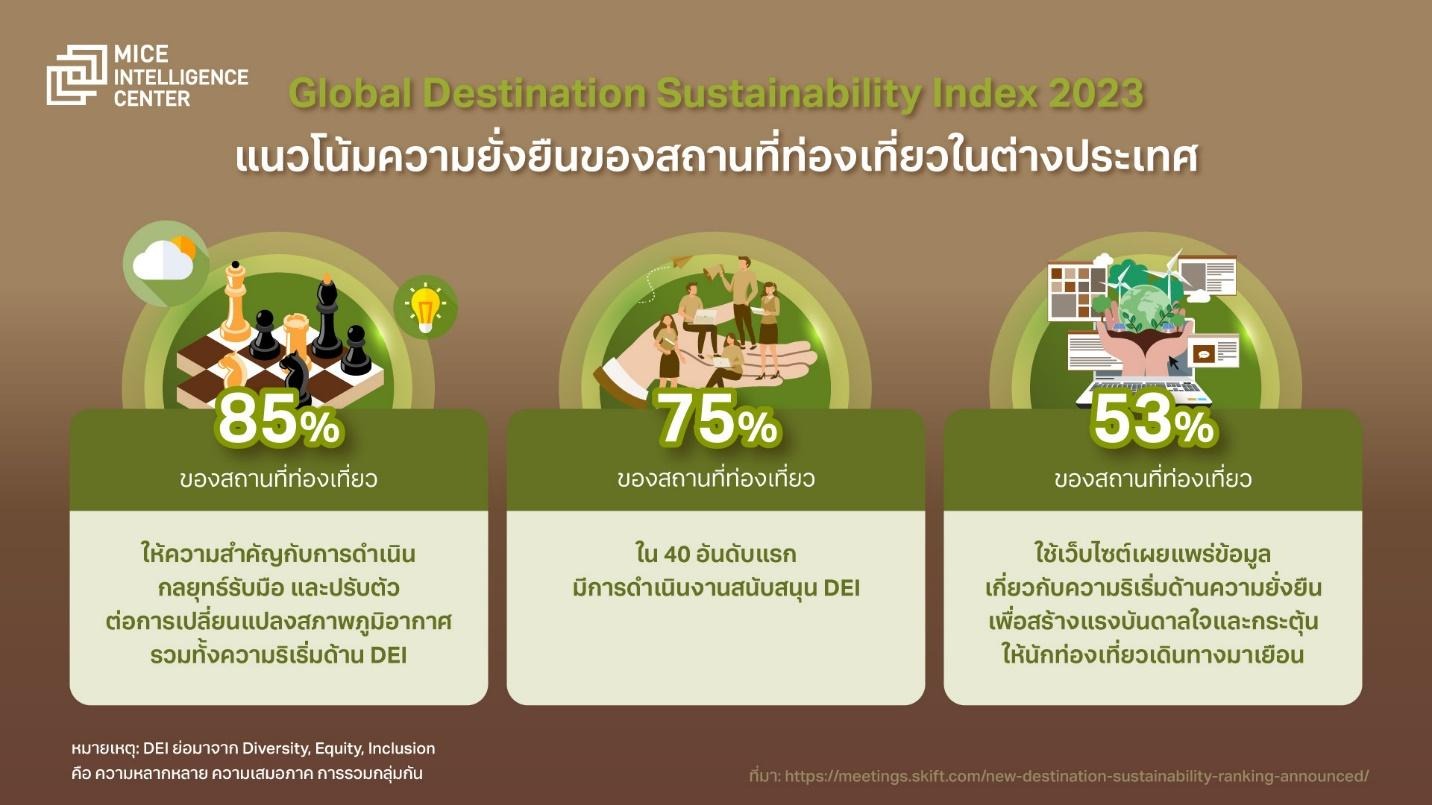 MICE INTELLIGENCE CENTER

Global Destination Sustainability Index 2023
แนวโน้มความยั่งยืนของสถานที่ท่องเที่ยวในต่างประเทศ

85%
ของสถานที่ท่องเที่ยว

ให้ความสำคัญกับการดำเนินกลยุทธ์รับมือ และปรับตัวต่อการเปลี่ยนแปลงสภาพภูมิอากาศ รวมทั้งความริเริ่มด้าน DEI

75%
ของสถานที่ท่องเที่ยว

ใน 40 อันดับแรก มีการดำเนินงานสนับสนุน DEI

53%
ของสถานที่ท่องเที่ยว

ใช้เว็บไซต์เผยแพร่ข้อมูลเกี่ยวกับความริเริ่มด้านความยั่งยืน เพื่อสร้างแรงบันดาลใจและกระตุ้นให้นักท่องเที่ยวเดินทางมาเยือน

หมายเหตุ: DEI ย่อมาจาก Diversity, Equity, Inclusion
คือ ความหลากหลาย ความเสมอภาค การรวมกลุ่มกัน

ที่มา: https://meetings.skift.com/new-destination-sustainability-ranking-announced/